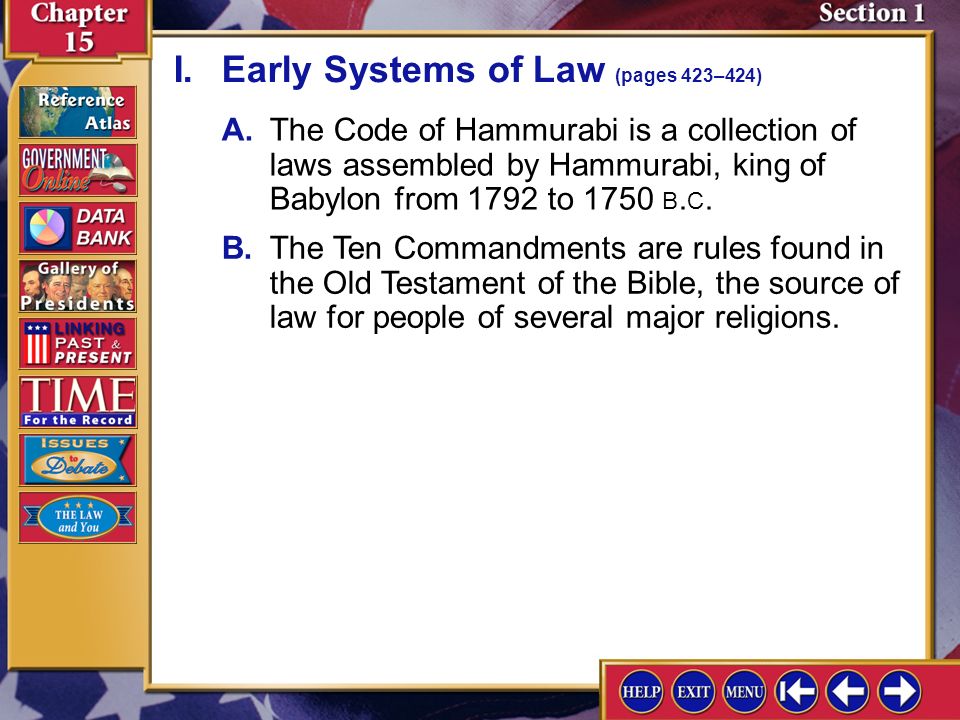 Chapter 15

Section 1

Reference Atlas

GOVERNMENT Online

DATA BANK

Gallery of Presidents

LINKING PAST & PRESENT

TIME For the Record

ISSUES to Debate

THE LAW and You

I. Early Systems of Law (pages 423–424)

A. The Code of Hammurabi is a collection of laws assembled by Hammurabi, king of Babylon from 1792 to 1750 B.C.

B. The Ten Commandments are rules found in the Old Testament of the Bible, the source of law for people of several major religions.

HELP EXIT MENU